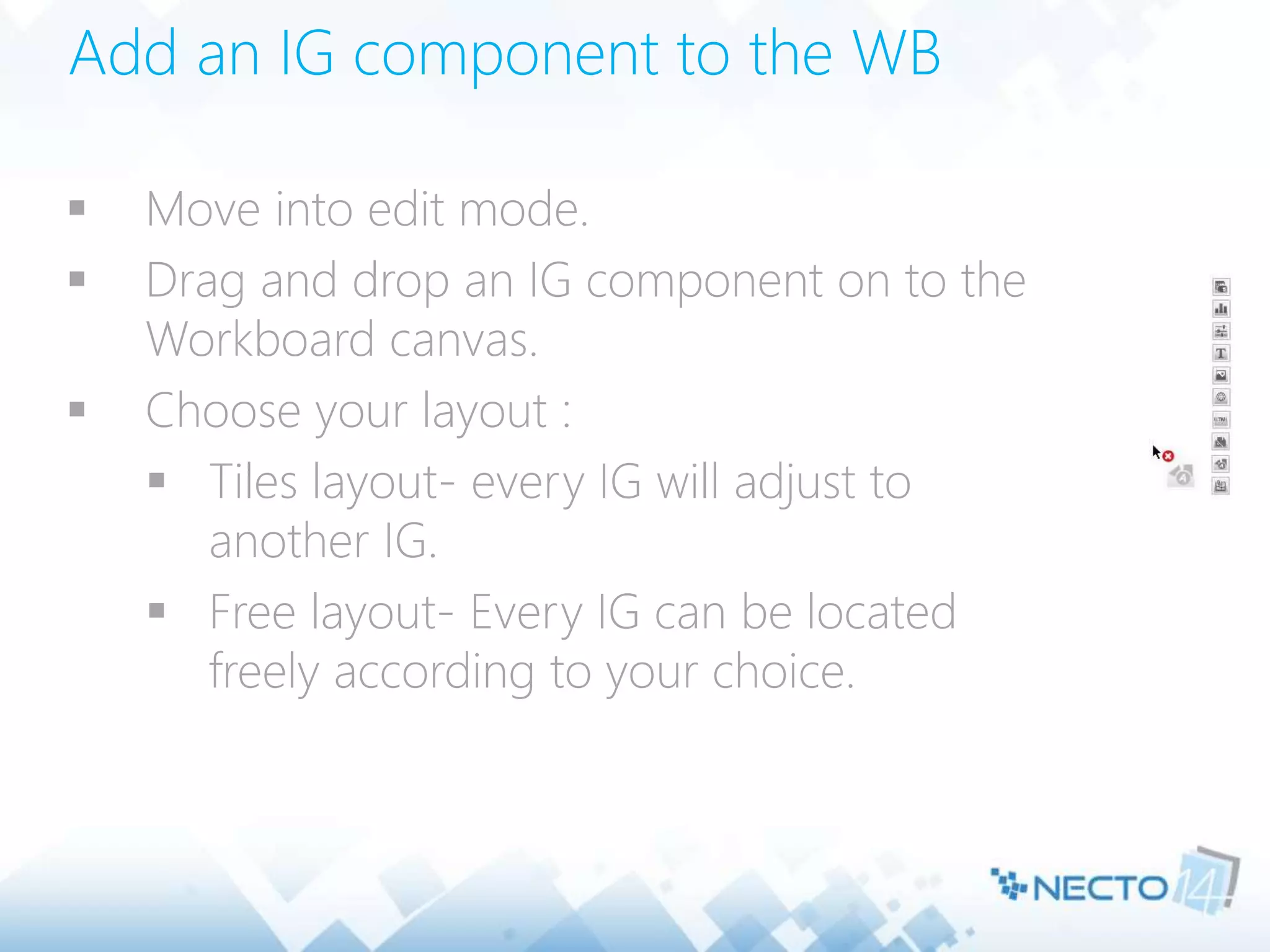 Add an IG component to the WB

▪ Move into edit mode.

▪ Drag and drop an IG component on to the Workboard canvas.

▪ Choose your layout :

▪ Tiles layout- every IG will adjust to another IG.

▪ Free layout- Every IG can be located freely according to your choice.

NECTO 14